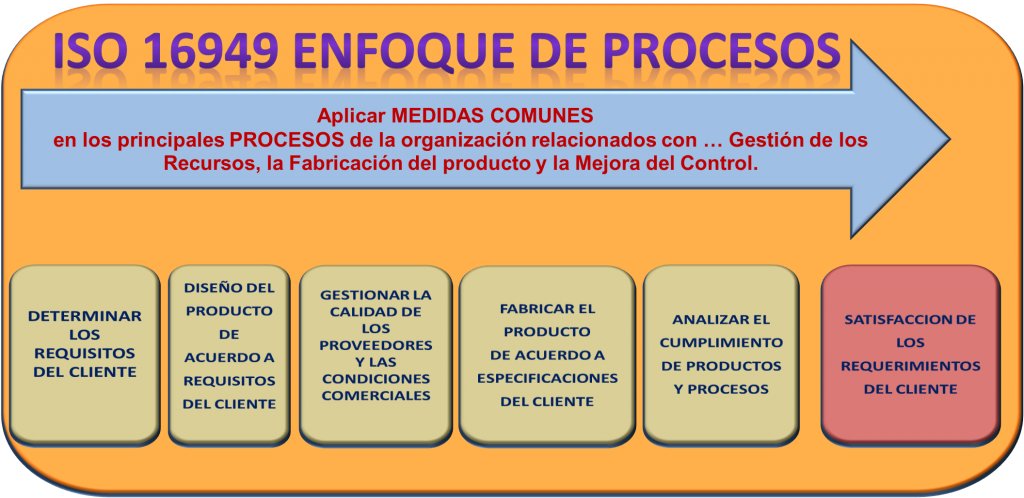 ISO 16949 ENFOQUE DE PROCESOS

Aplicar MEDIDAS COMUNES
en los principales PROCESOS de la organización relacionados con … Gestión de los Recursos, la Fabricación del producto y la Mejora del Control.

DETERMINAR LOS REQUISITOS DEL CLIENTE

DISEÑO DEL PRODUCTO DE ACUERDO A REQUISITOS DEL CLIENTE

GESTIONAR LA CALIDAD DE LOS PROVEEDORES Y LAS CONDICIONES COMERCIALES

FABRICAR EL PRODUCTO DE ACUERDO A ESPECIFICACIONES DEL CLIENTE

ANALIZAR EL CUMPLIMIENTO DE PRODUCTOS Y PROCESOS

SATISFACCION DE LOS REQUERIMIENTOS DEL CLIENTE